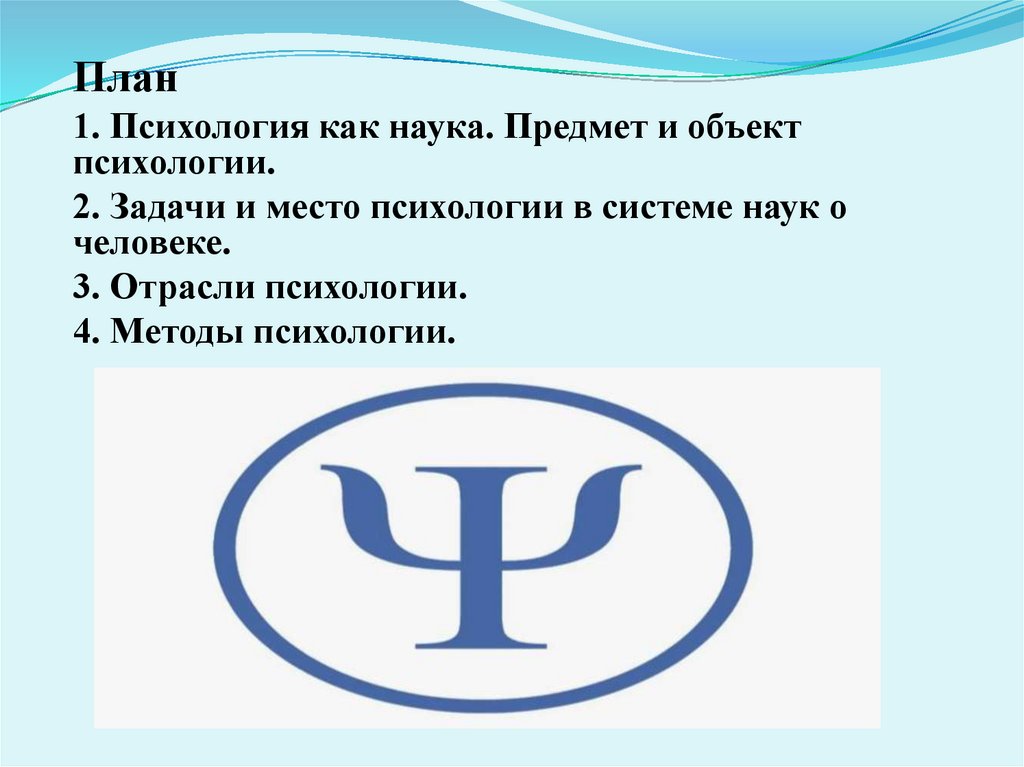 План

1. Психология как наука. Предмет и объект психологии.

2. Задачи и место психологии в системе наук о человеке.

3. Отрасли психологии.

4. Методы психологии.

Ψ